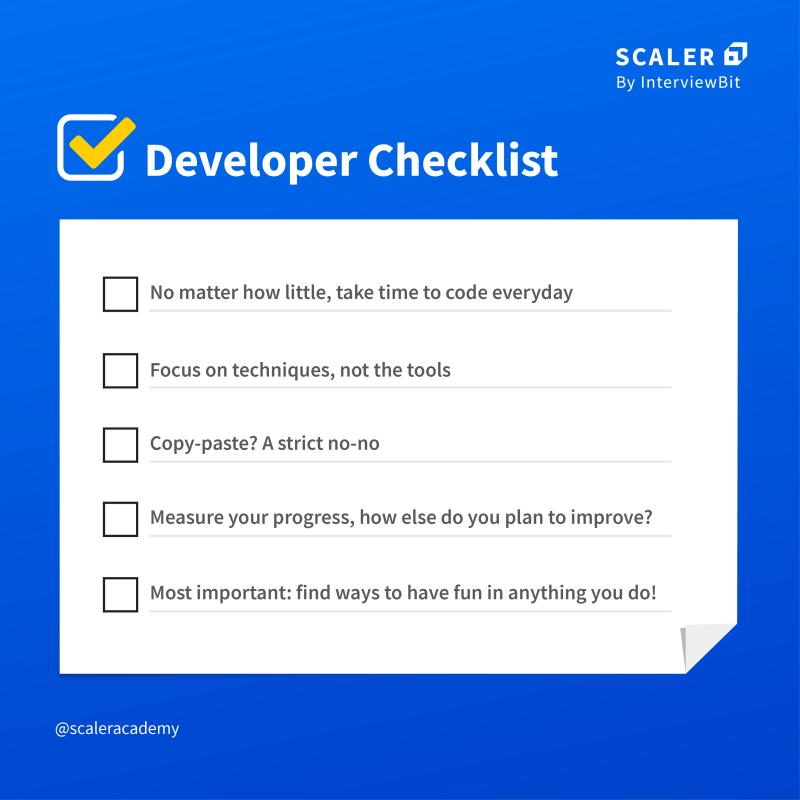 SCALER
By InterviewBit

Developer Checklist

No matter how little, take time to code everyday

Focus on techniques, not the tools

Copy-paste? A strict no-no

Measure your progress, how else do you plan to improve?

Most important: find ways to have fun in anything you do!

@scaleracademy